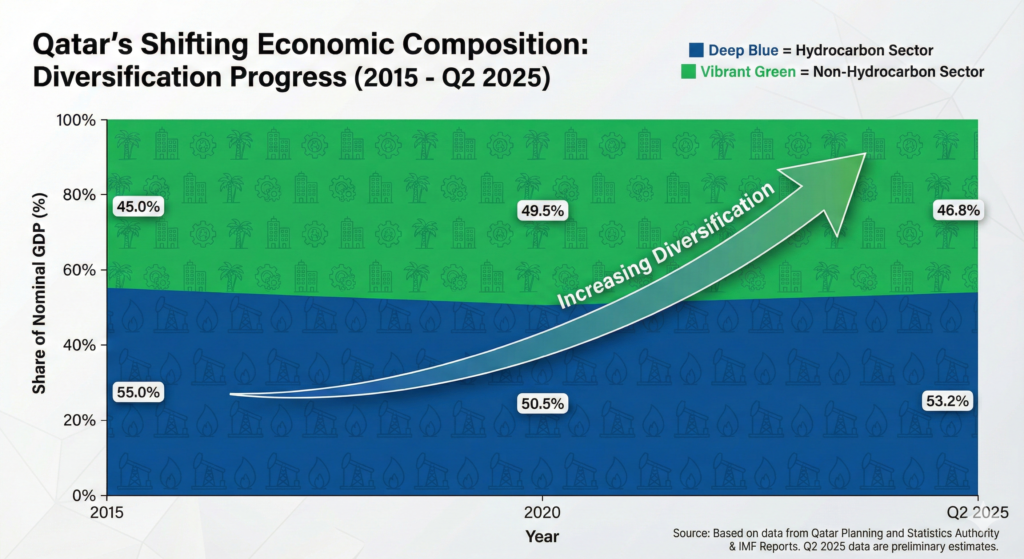 Qatar's Shifting Economic Composition: Diversification Progress (2015 - Q2 2025)

Deep Blue = Hydrocarbon Sector
Vibrant Green = Non-Hydrocarbon Sector

Share of Nominal GDP (%)

100%
80%
60%
40%
20%
0%

45.0%
49.5%
46.8%

Increasing Diversification

55.0%
50.5%
53.2%

2015
2020
Q2 2025
Year

Source: Based on data from Qatar Planning and Statistics Authority & IMF Reports. Q2 2025 data are preliminary estimates.